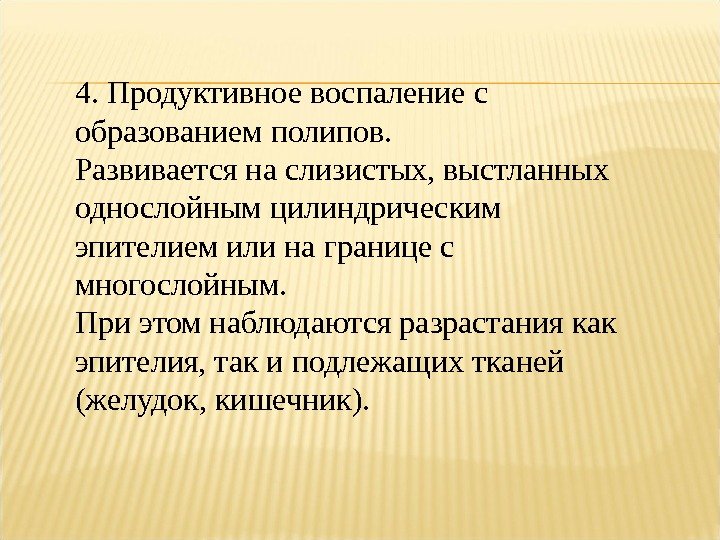 4. Продуктивное воспаление с образованием полипов.
Развивается на слизистых, выстланных однослойным цилиндрическим эпителием или на границе с многослойным.
При этом наблюдаются разрастания как эпителия, так и подлежащих тканей (желудок, кишечник).